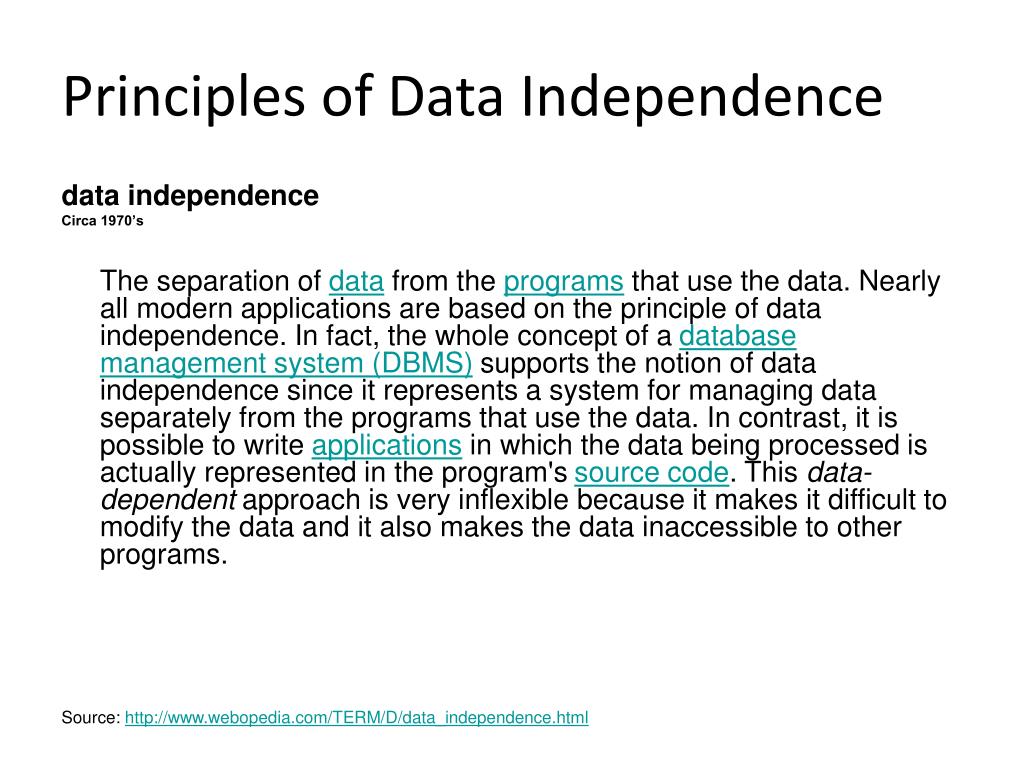 Principles of Data Independence

data independence
Circa 1970's

The separation of data from the programs that use the data. Nearly all modern applications are based on the principle of data independence. In fact, the whole concept of a database management system (DBMS) supports the notion of data independence since it represents a system for managing data separately from the programs that use the data. In contrast, it is possible to write applications in which the data being processed is actually represented in the program's source code. This data-dependent approach is very inflexible because it makes it difficult to modify the data and it also makes the data inaccessible to other programs.

Source: http://www.webopedia.com/TERM/D/data_independence.html